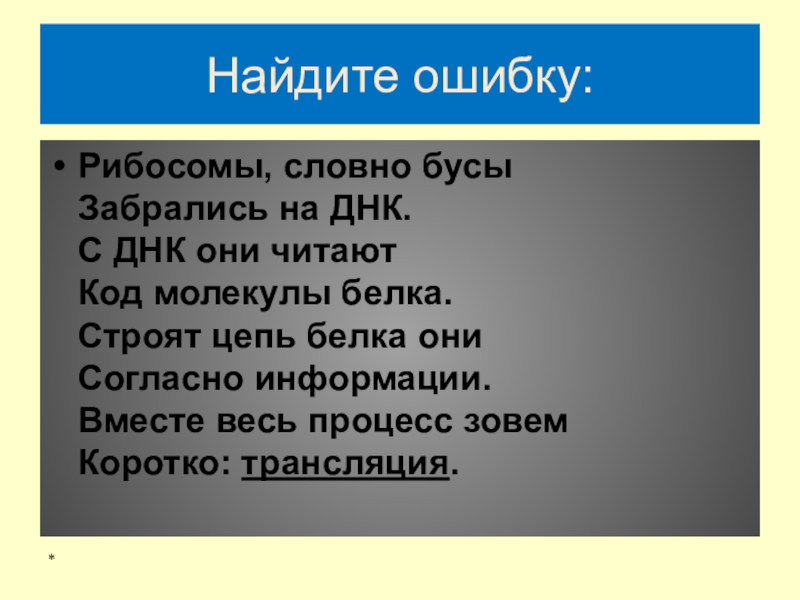 Найдите ошибку:

• Рибосомы, словно бусы
Забрались на ДНК.
С ДНК они читают
Код молекулы белка.
Строят цепь белка они
Согласно информации.
Вместе весь процесс зовем
Коротко: трансляция.

*